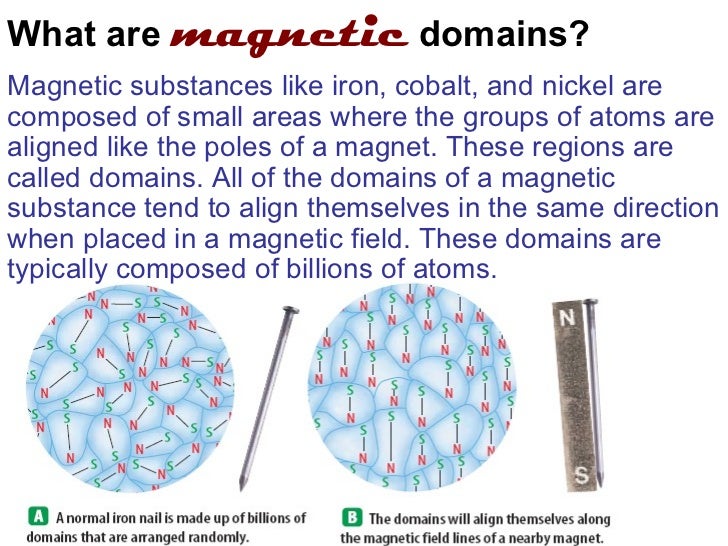 What are magnetic domains?

Magnetic substances like iron, cobalt, and nickel are composed of small areas where the groups of atoms are aligned like the poles of a magnet. These regions are called domains. All of the domains of a magnetic substance tend to align themselves in the same direction when placed in a magnetic field. These domains are typically composed of billions of atoms.

N

S

A A normal iron nail is made up of billions of domains that are arranged randomly.

B The domains will align themselves along the magnetic field lines of a nearby magnet.